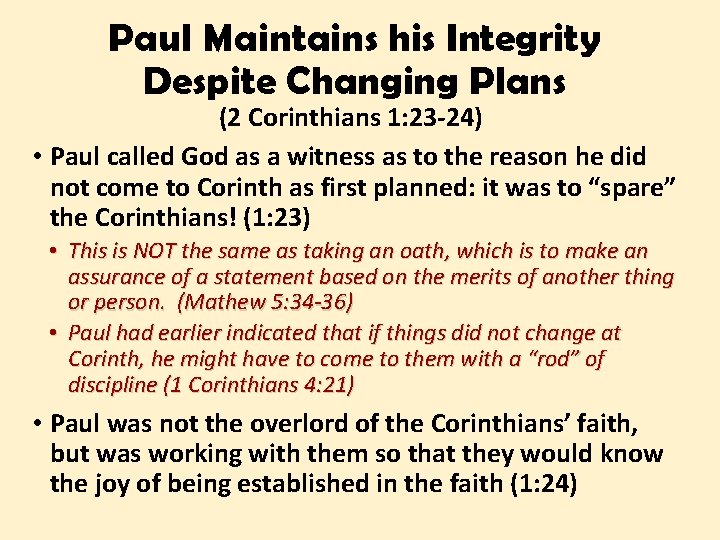 Paul Maintains his Integrity Despite Changing Plans
(2 Corinthians 1:23-24)

• Paul called God as a witness as to the reason he did not come to Corinth as first planned: it was to “spare” the Corinthians! (1:23)

• This is NOT the same as taking an oath, which is to make an assurance of a statement based on the merits of another thing or person. (Mathew 5:34-36)

• Paul had earlier indicated that if things did not change at Corinth, he might have to come to them with a “rod” of discipline (1 Corinthians 4:21)

• Paul was not the overlord of the Corinthians’ faith, but was working with them so that they would know the joy of being established in the faith (1:24)